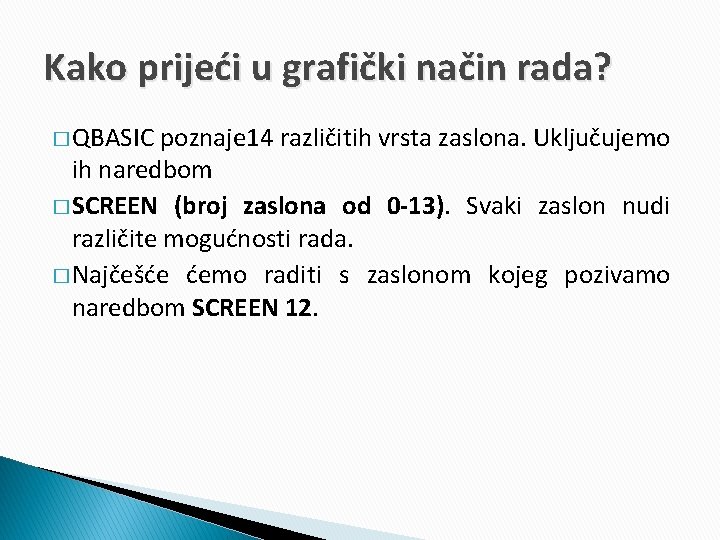 Kako prijeći u grafički način rada?

□ QBASIC poznaje14 različitih vrsta zaslona. Uključujemo ih naredbom

□ SCREEN (broj zaslona od 0-13). Svaki zaslon nudi različite mogućnosti rada.

□ Najčešće ćemo raditi s zaslonom kojeg pozivamo naredbom SCREEN 12.